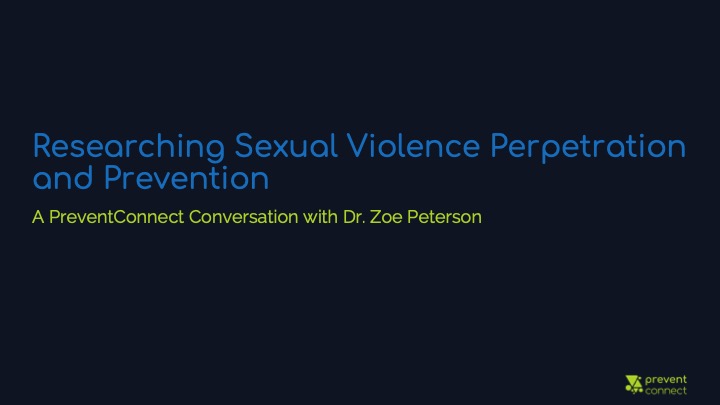 Researching Sexual Violence Perpetration and Prevention

A PreventConnect Conversation with Dr. Zoe Peterson

prevent
connect